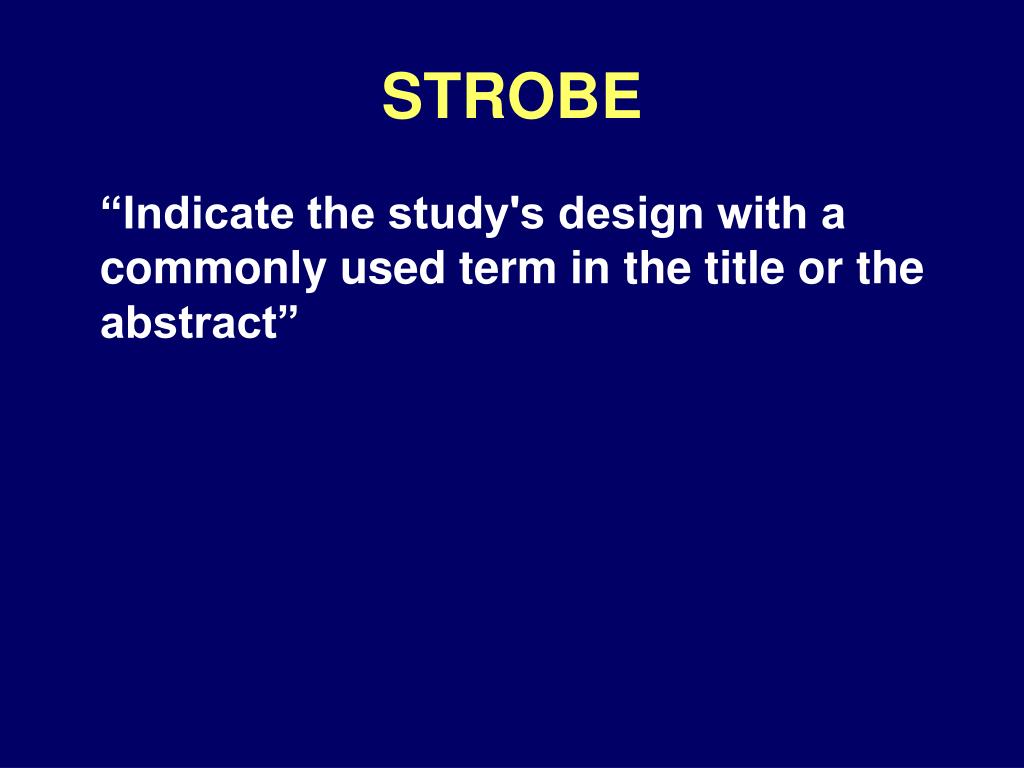 STROBE

“Indicate the study's design with a commonly used term in the title or the abstract”